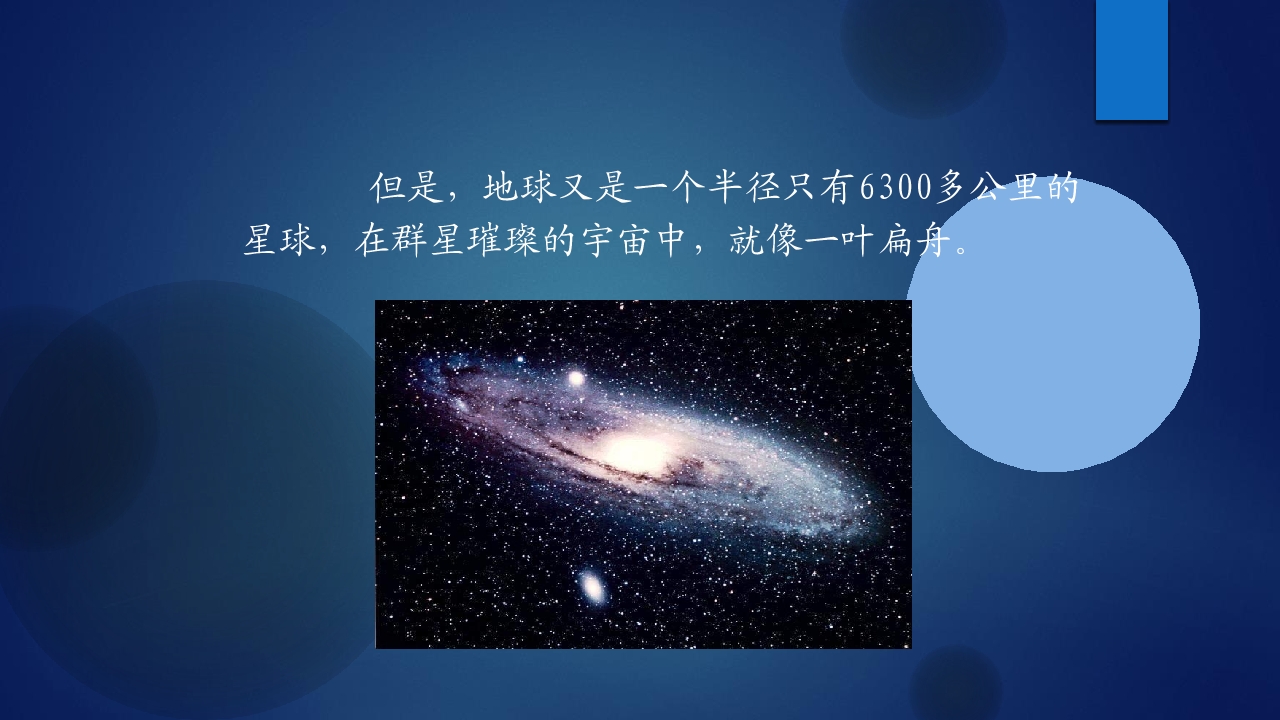 但是，地球又是一个半径只有6300多公里的星球，在群星璀璨的宇宙中，就像一叶扁舟。